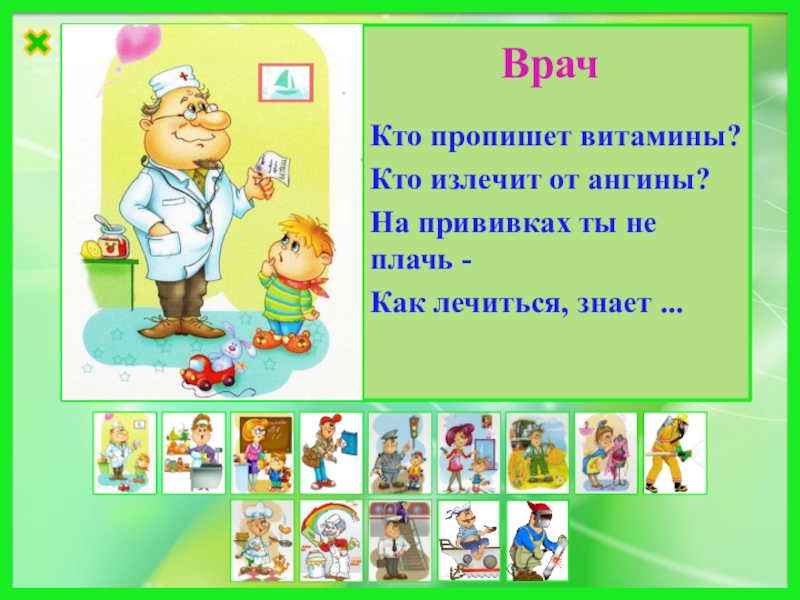 Врач

Кто пропишет витамины?
Кто излечит от ангины?
На прививках ты не плачь -
Как лечиться, знает ...